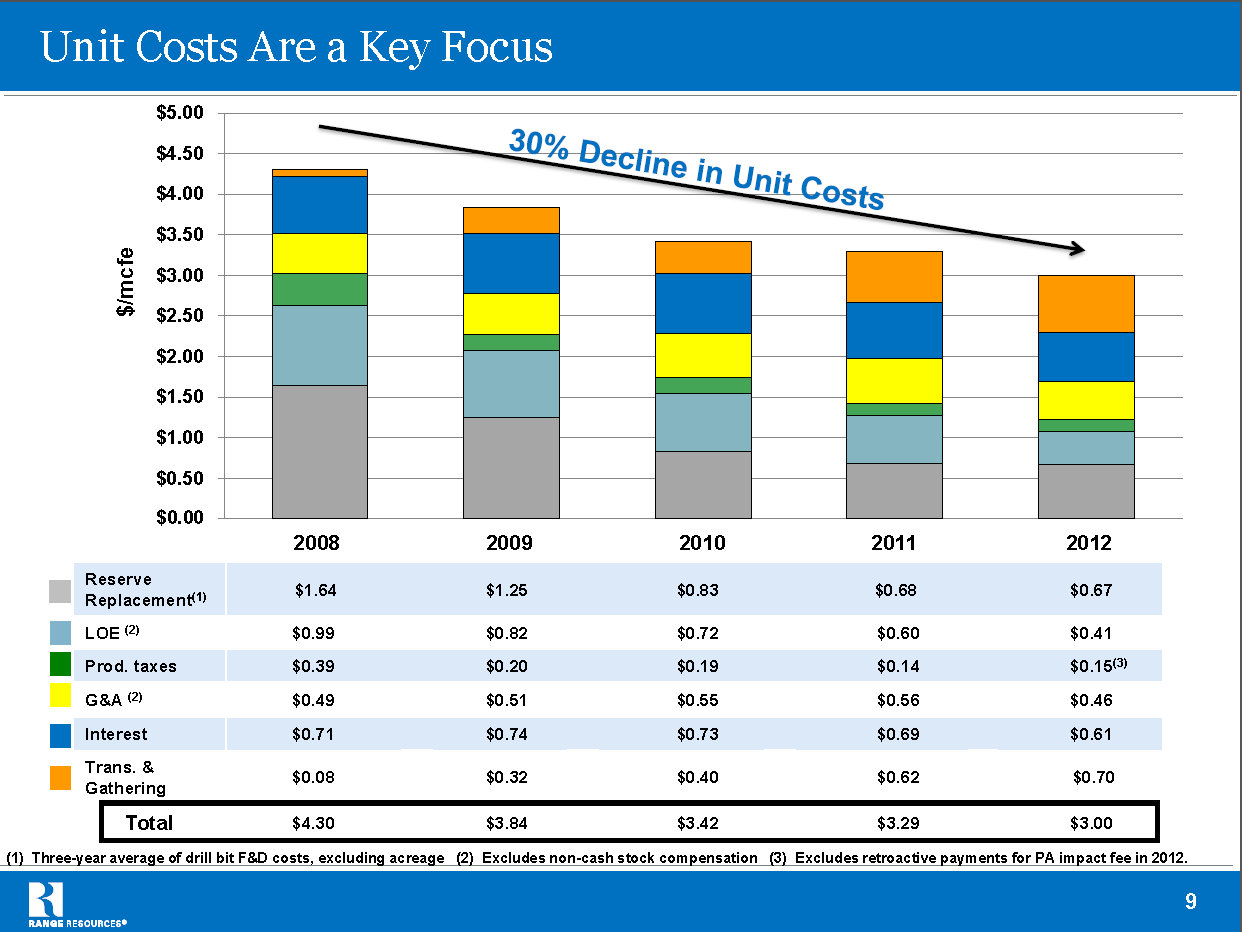 Unit Costs Are a Key Focus

30% Decline in Unit Costs

$/mcfe

$5.00
$4.50
$4.00
$3.50
$3.00
$2.50
$2.00
$1.50
$1.00
$0.50
$0.00

| | 2008 | 2009 | 2010 | 2011 | 2012 |
|---|---|---|---|---|---|
| Reserve Replacement$^{(1)}$ | $1.64 | $1.25 | $0.83 | $0.68 | $0.67 |
| LOE $^{(2)}$ | $0.99 | $0.82 | $0.72 | $0.60 | $0.41 |
| Prod. taxes | $0.39 | $0.20 | $0.19 | $0.14 | $0.15$^{(3)}$ |
| G&A $^{(2)}$ | $0.49 | $0.51 | $0.55 | $0.56 | $0.46 |
| Interest | $0.71 | $0.74 | $0.73 | $0.69 | $0.61 |
| Trans. & Gathering | $0.08 | $0.32 | $0.40 | $0.62 | $0.70 |
| Total | $4.30 | $3.84 | $3.42 | $3.29 | $3.00 |

(1) Three-year average of drill bit F&D costs, excluding acreage (2) Excludes non-cash stock compensation (3) Excludes retroactive payments for PA impact fee in 2012.

RANGE RESOURCES®

9